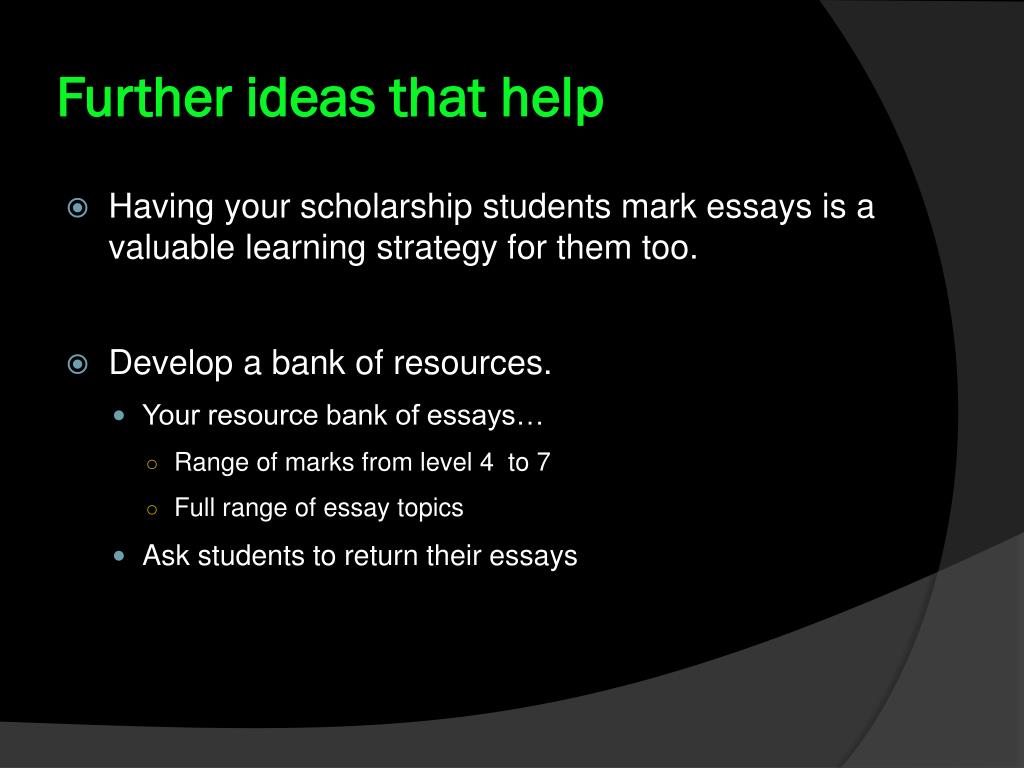 Further ideas that help

Having your scholarship students mark essays is a valuable learning strategy for them too.

Develop a bank of resources.

Your resource bank of essays…

Range of marks from level 4 to 7

Full range of essay topics

Ask students to return their essays